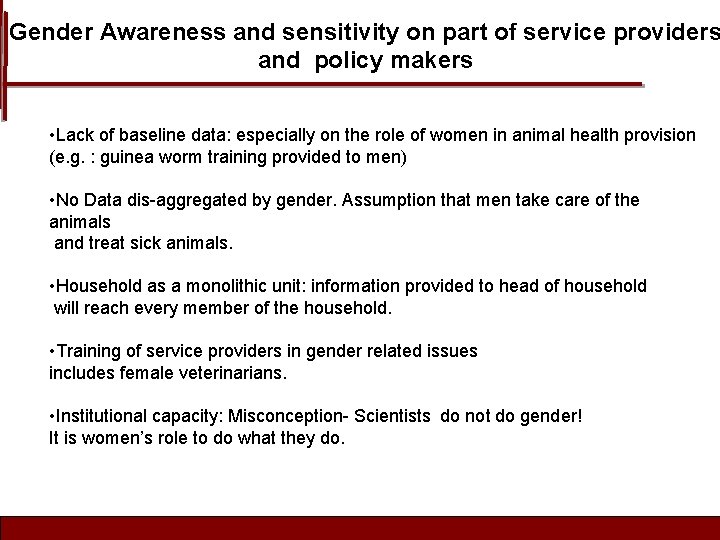 Gender Awareness and sensitivity on part of service providers and policy makers

•Lack of baseline data: especially on the role of women in animal health provision (e.g. : guinea worm training provided to men)

•No Data dis-aggregated by gender. Assumption that men take care of the animals and treat sick animals.

•Household as a monolithic unit: information provided to head of household will reach every member of the household.

•Training of service providers in gender related issues includes female veterinarians.

•Institutional capacity: Misconception- Scientists do not do gender! It is women's role to do what they do.